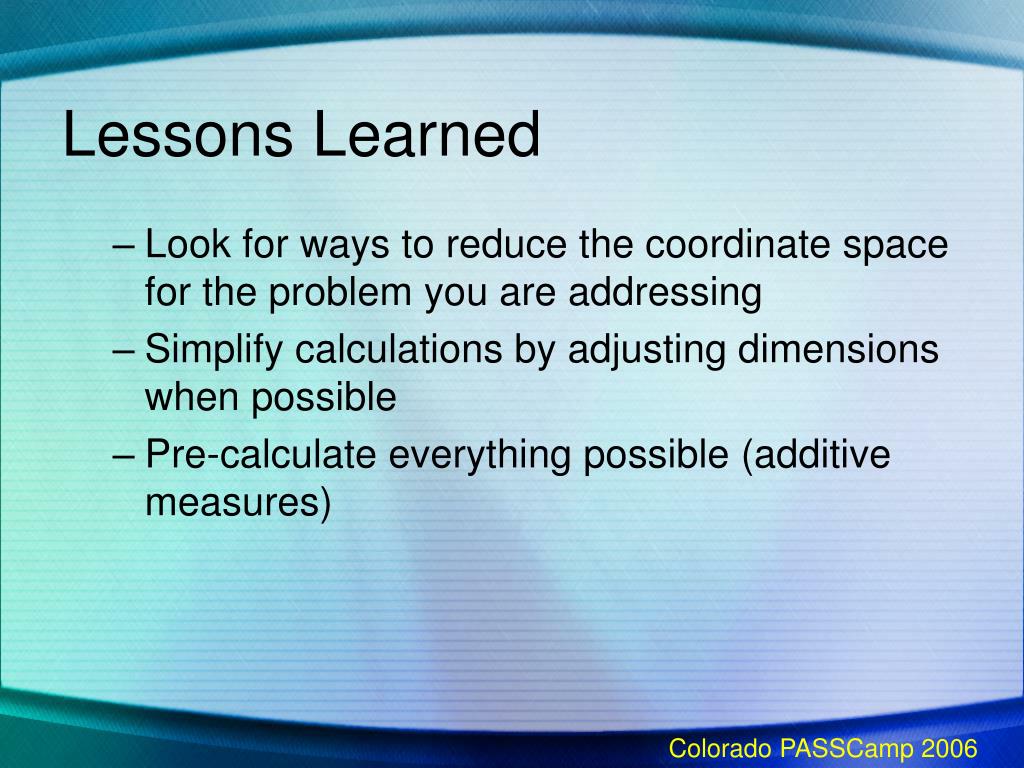 Lessons Learned

– Look for ways to reduce the coordinate space for the problem you are addressing

– Simplify calculations by adjusting dimensions when possible

– Pre-calculate everything possible (additive measures)

Colorado PASSCamp 2006